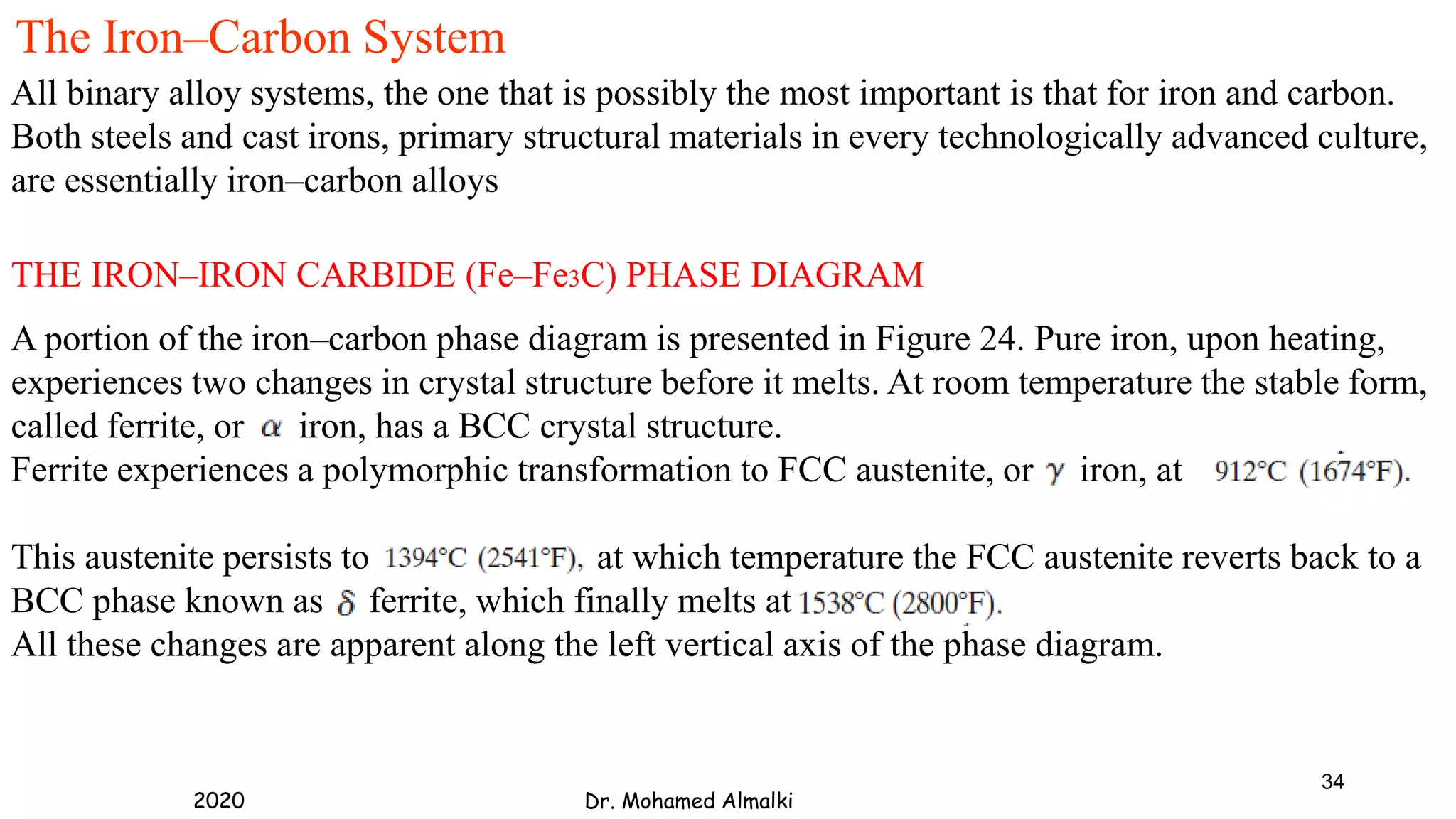 The Iron–Carbon System

All binary alloy systems, the one that is possibly the most important is that for iron and carbon. Both steels and cast irons, primary structural materials in every technologically advanced culture, are essentially iron–carbon alloys

THE IRON–IRON CARBIDE (Fe–$Fe_3C$) PHASE DIAGRAM

A portion of the iron–carbon phase diagram is presented in Figure 24. Pure iron, upon heating, experiences two changes in crystal structure before it melts. At room temperature the stable form, called ferrite, or $\alpha$ iron, has a BCC crystal structure.
Ferrite experiences a polymorphic transformation to FCC austenite, or $\gamma$ iron, at 912°C (1674°F).

This austenite persists to 1394°C (2541°F), at which temperature the FCC austenite reverts back to a BCC phase known as $\delta$ ferrite, which finally melts at 1538°C (2800°F).
All these changes are apparent along the left vertical axis of the phase diagram.

2020

Dr. Mohamed Almalki

34